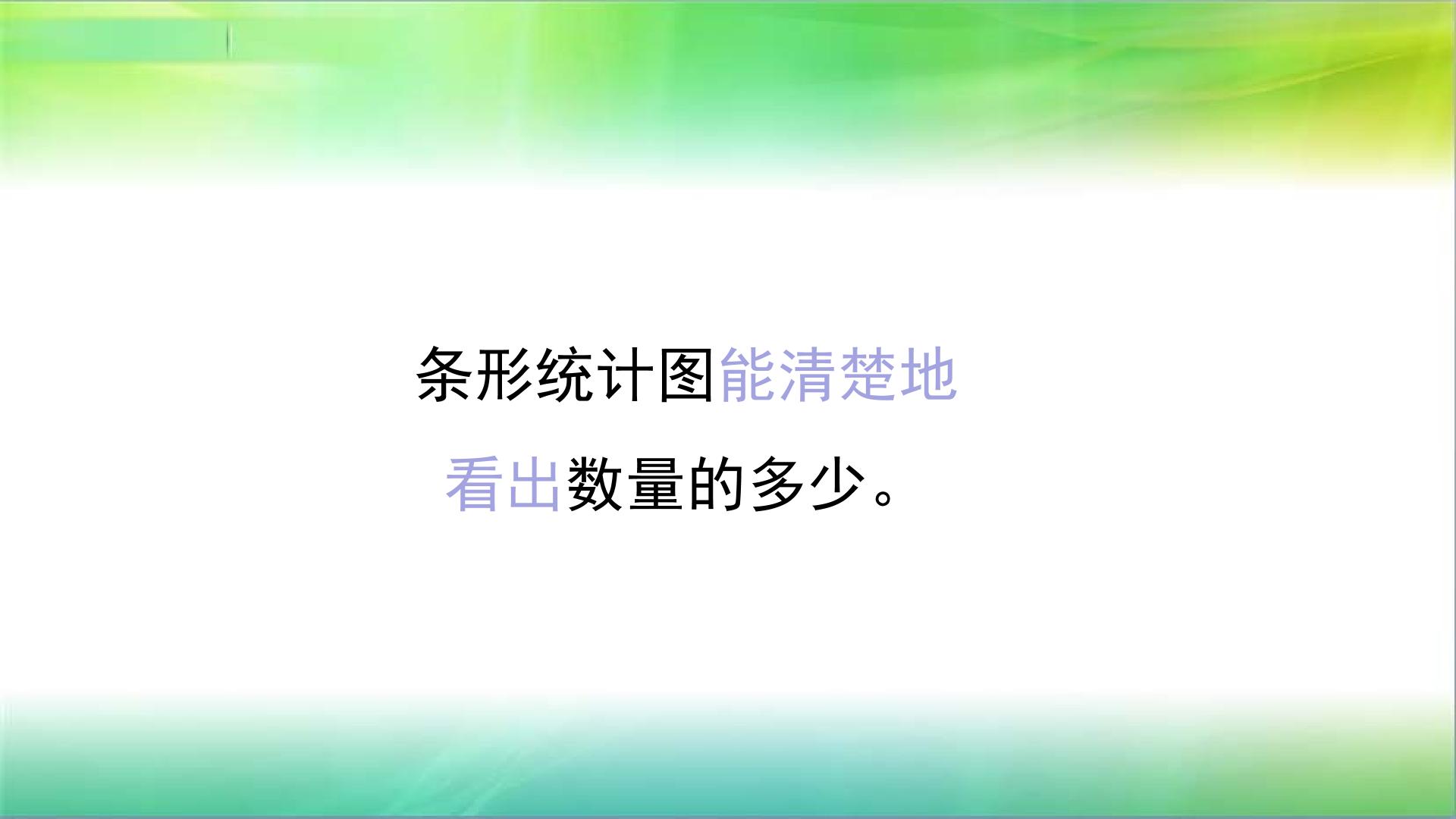 条形统计图能清楚地看出数量的多少。